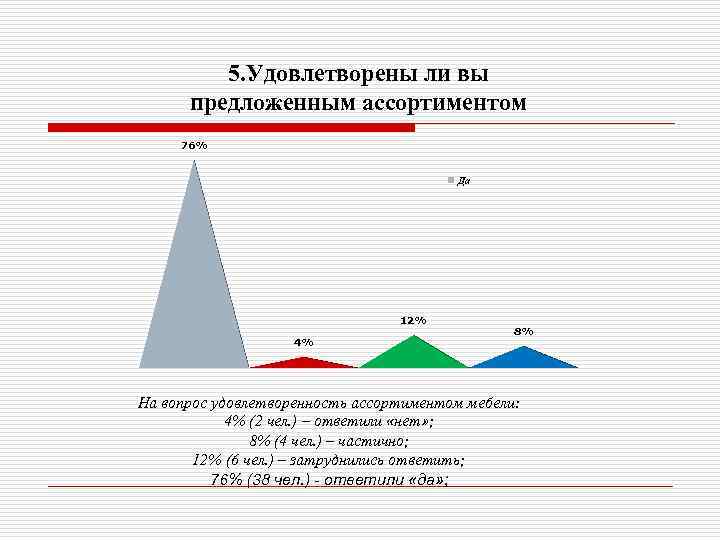 5.Удовлетворены ли вы предложенным ассортиментом

76%

Да

4%

12%

8%

На вопрос удовлетворенность ассортиментом мебели:
4% (2 чел.) – ответили «нет»;
8% (4 чел.) – частично;
12% (6 чел.) – затруднились ответить;
76% (38 чел.) - ответили «да»;